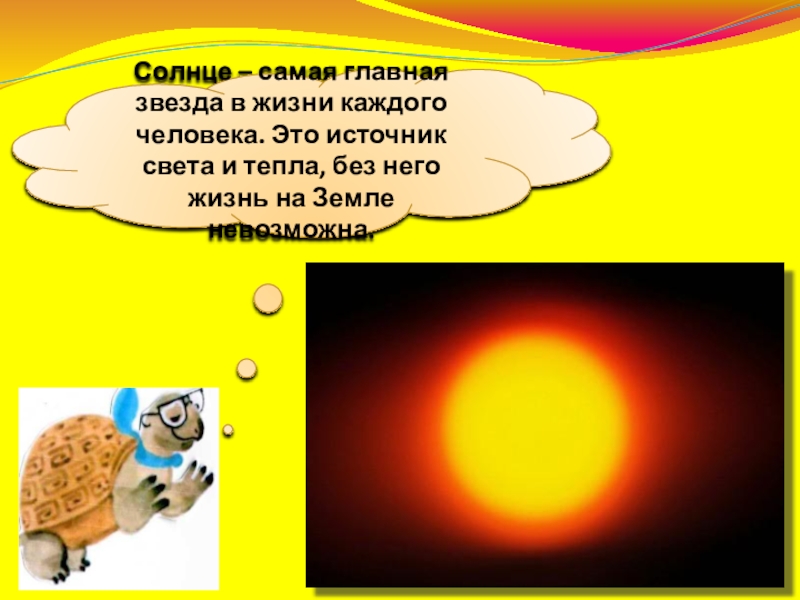 Солнце – самая главная звезда в жизни каждого человека. Это источник света и тепла, без него жизнь на Земле невозможна.